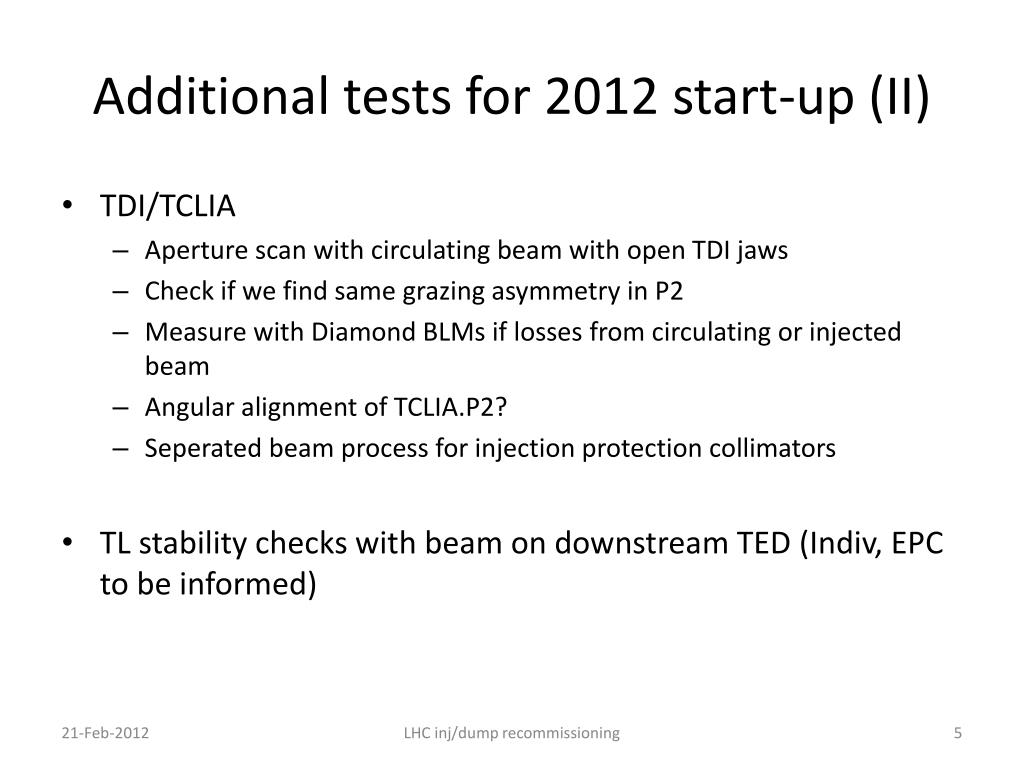 Additional tests for 2012 start-up (II)

• TDI/TCLIA
– Aperture scan with circulating beam with open TDI jaws
– Check if we find same grazing asymmetry in P2
– Measure with Diamond BLMs if losses from circulating or injected beam
– Angular alignment of TCLIA.P2?
– Seperated beam process for injection protection collimators

• TL stability checks with beam on downstream TED (Indiv, EPC to be informed)

21-Feb-2012

LHC inj/dump recommissioning

5